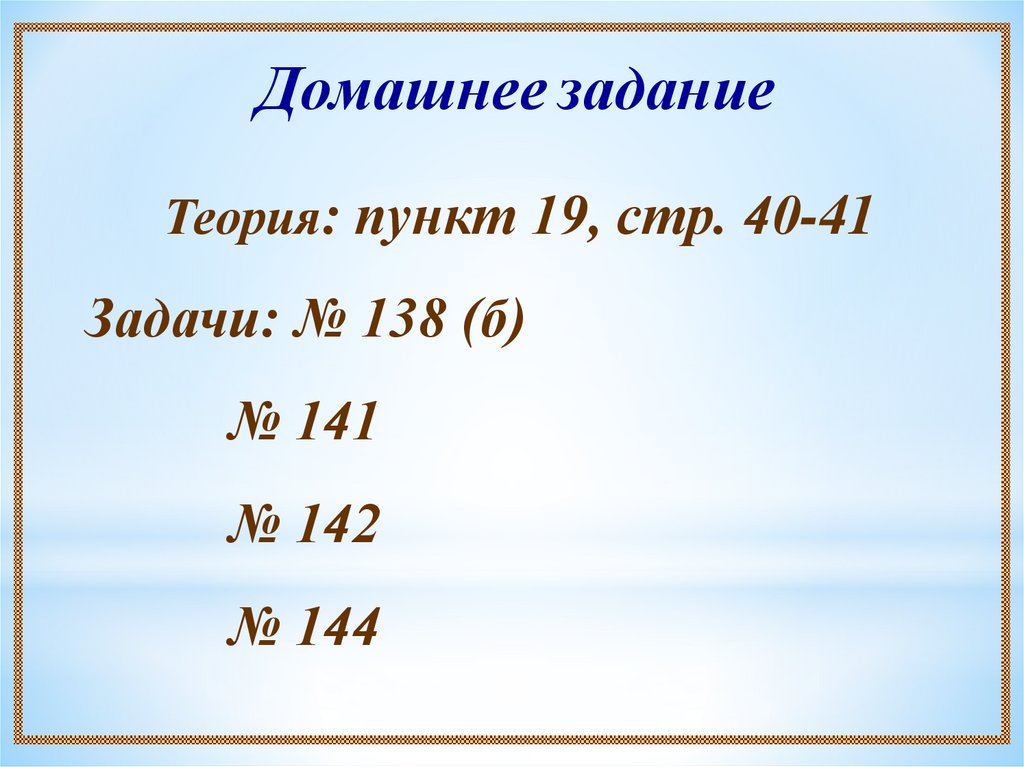 Домашнее задание

Теория: пункт 19, стр. 40-41

Задачи: № 138 (б)

№ 141

№ 142

№ 144